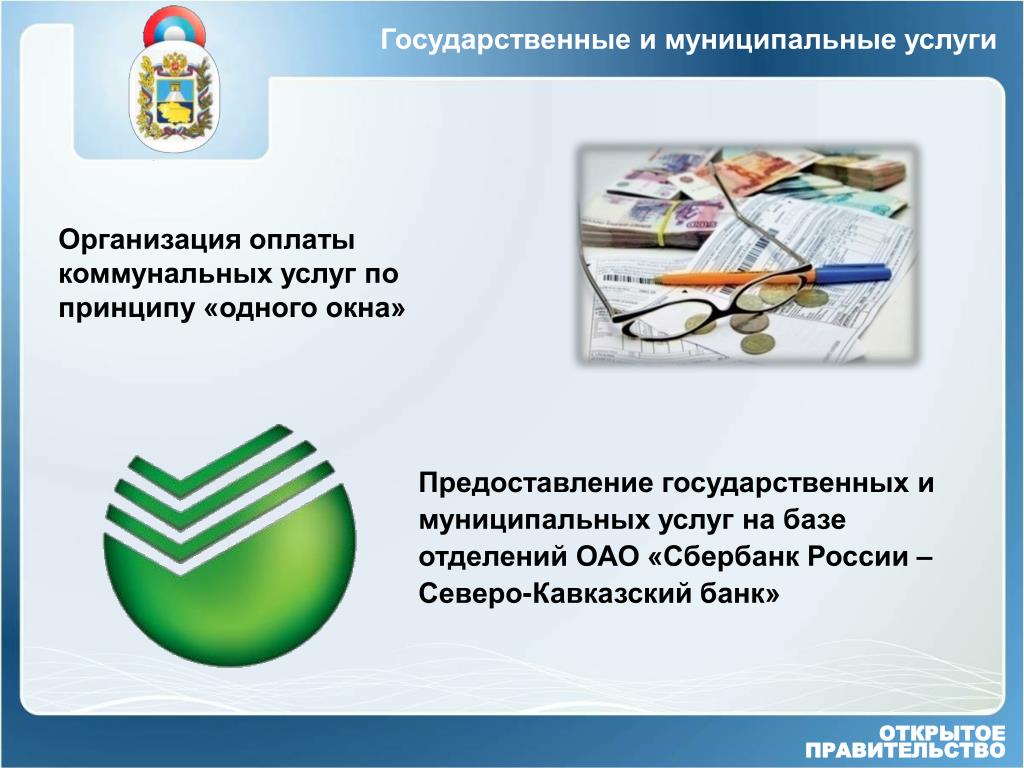 Государственные и муниципальные услуги

Организация оплаты коммунальных услуг по принципу «одного окна»

Предоставление государственных и муниципальных услуг на базе отделений ОАО «Сбербанк России – Северо-Кавказский банк»

ОТКРЫТОЕ ПРАВИТЕЛЬСТВО